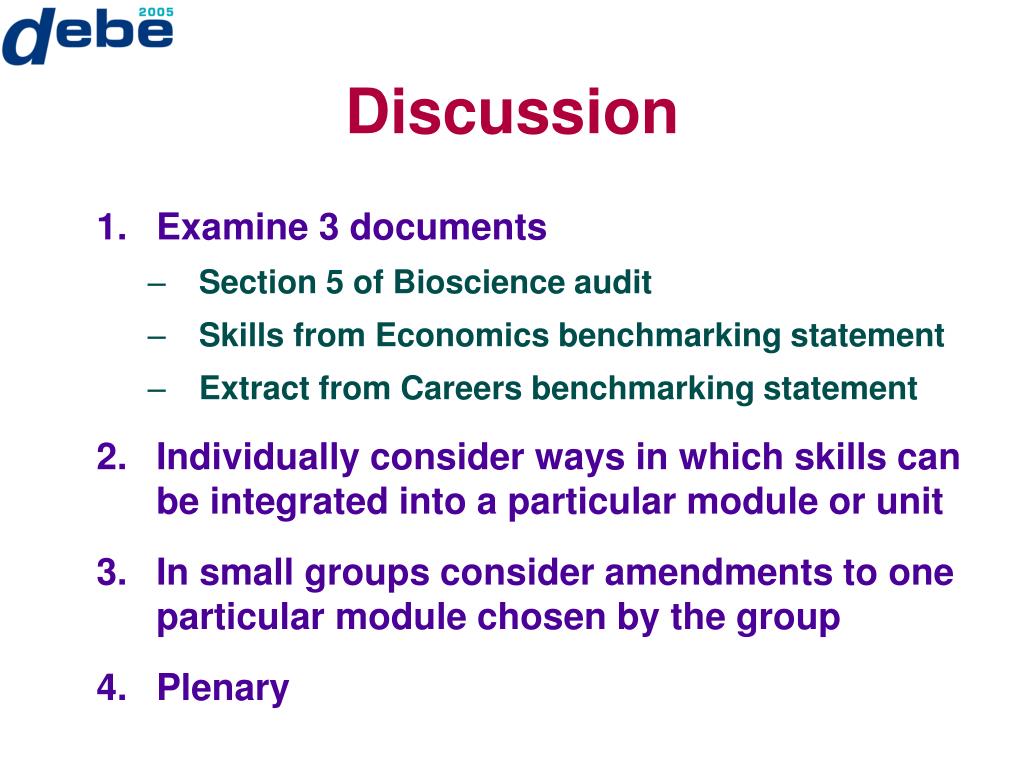 debe 2005

Discussion

1. Examine 3 documents
– Section 5 of Bioscience audit
– Skills from Economics benchmarking statement
– Extract from Careers benchmarking statement

2. Individually consider ways in which skills can be integrated into a particular module or unit

3. In small groups consider amendments to one particular module chosen by the group

4. Plenary